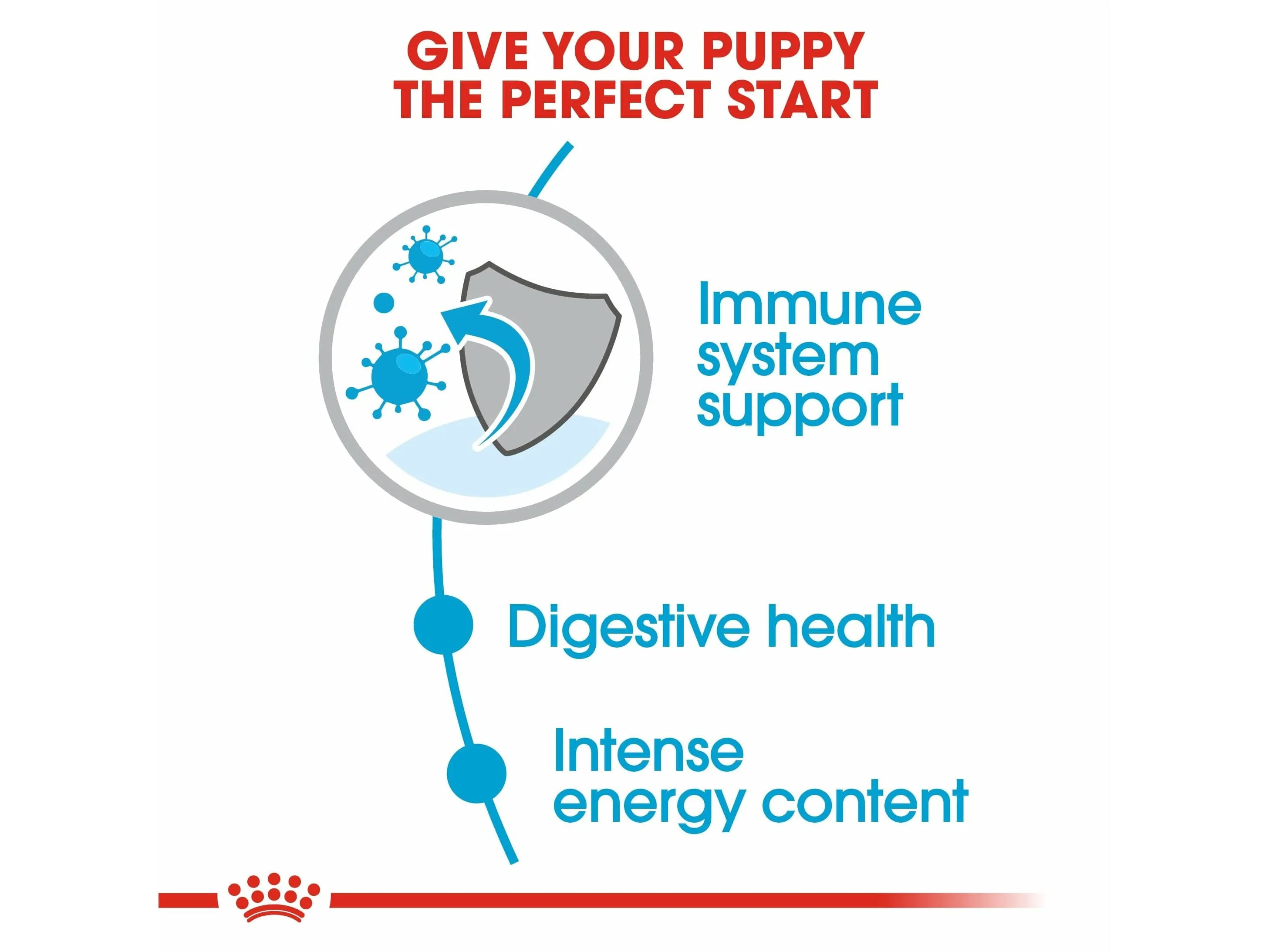 GIVE YOUR PUPPY
THE PERFECT START

Immune system support

Digestive health

Intense energy content